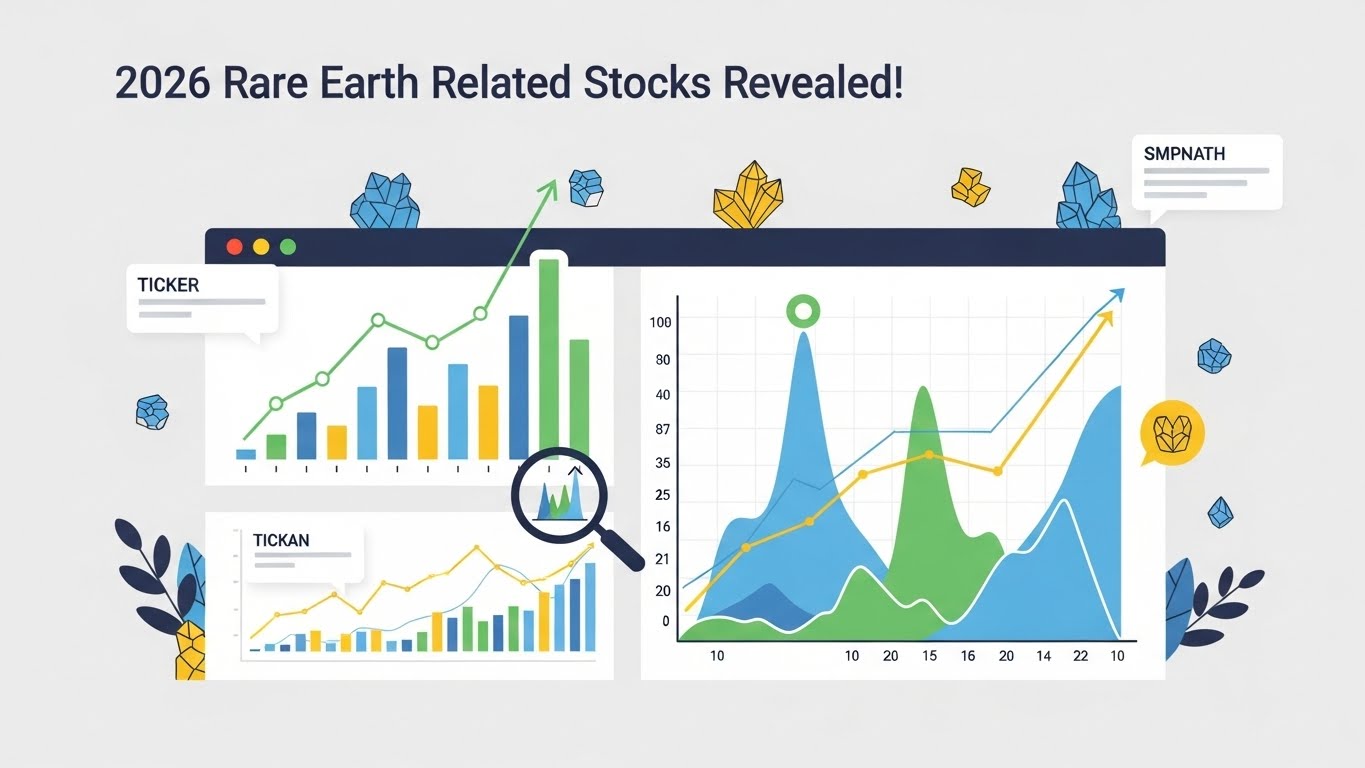 2026 Rare Earth Related Stocks Revealed!

SMPNATH

TICKER

TICKAN

100
80
40
87
35
25
16
21
20
0

10 10 20 15 16 20 14 22 10